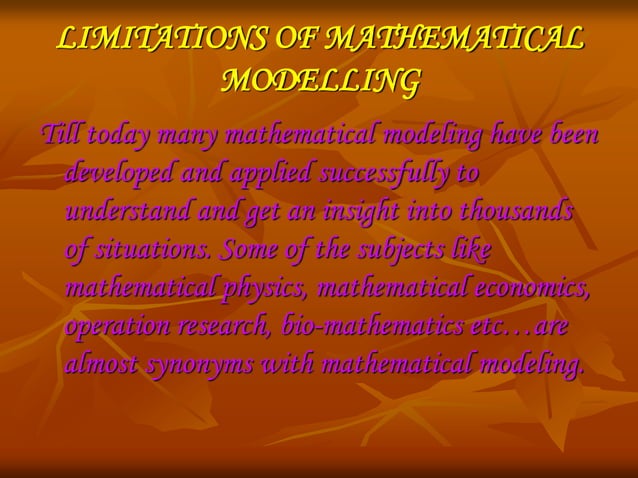 LIMITATIONS OF MATHEMATICAL MODELLING

Till today many mathematical modeling have been developed and applied successfully to understand and get an insight into thousands of situations. Some of the subjects like mathematical physics, mathematical economics, operation research, bio-mathematics etc…are almost synonyms with mathematical modeling.